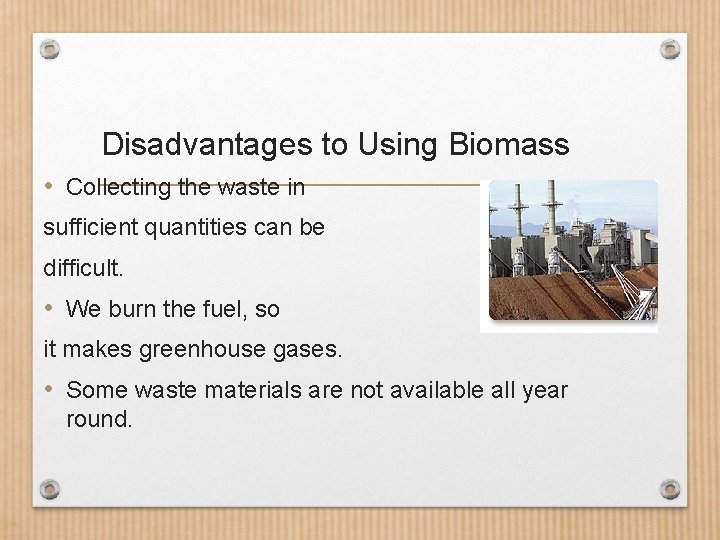 Disadvantages to Using Biomass

• Collecting the waste in

sufficient quantities can be

difficult.

• We burn the fuel, so

it makes greenhouse gases.

• Some waste materials are not available all year round.